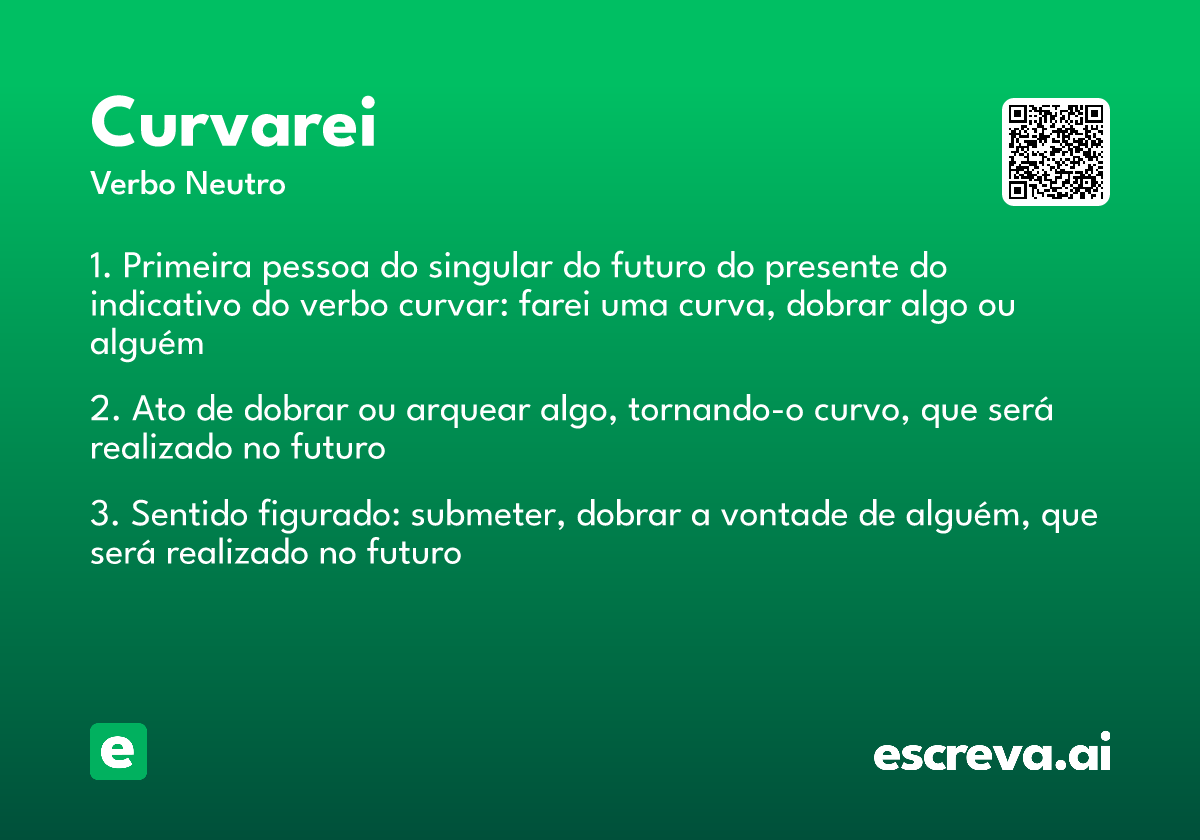 Curvarei
Verbo Neutro

1. Primeira pessoa do singular do futuro do presente do indicativo do verbo curvar: farei uma curva, dobrar algo ou alguém

2. Ato de dobrar ou arquear algo, tornando-o curvo, que será realizado no futuro

3. Sentido figurado: submeter, dobrar a vontade de alguém, que será realizado no futuro

e

escreva.ai